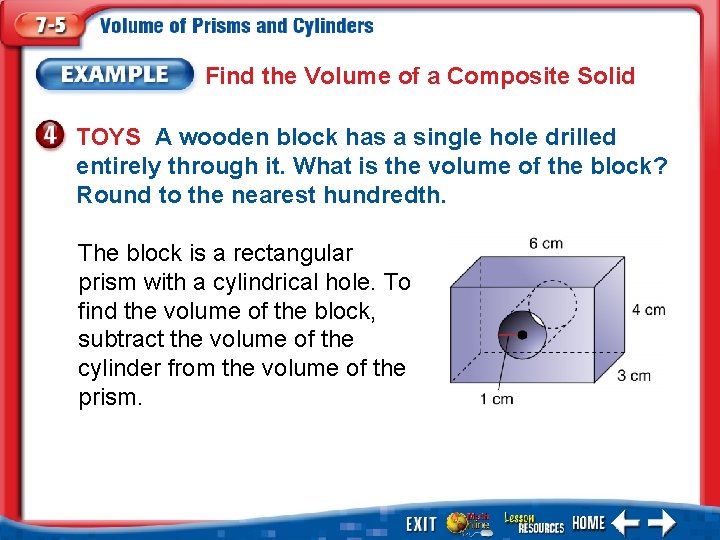 7-5 Volume of Prisms and Cylinders

EXAMPLE Find the Volume of a Composite Solid

4 TOYS A wooden block has a single hole drilled entirely through it. What is the volume of the block? Round to the nearest hundredth.

The block is a rectangular prism with a cylindrical hole. To find the volume of the block, subtract the volume of the cylinder from the volume of the prism.

6 cm
4 cm
3 cm
1 cm

EXIT Math Online Lesson RESOURCES HOME